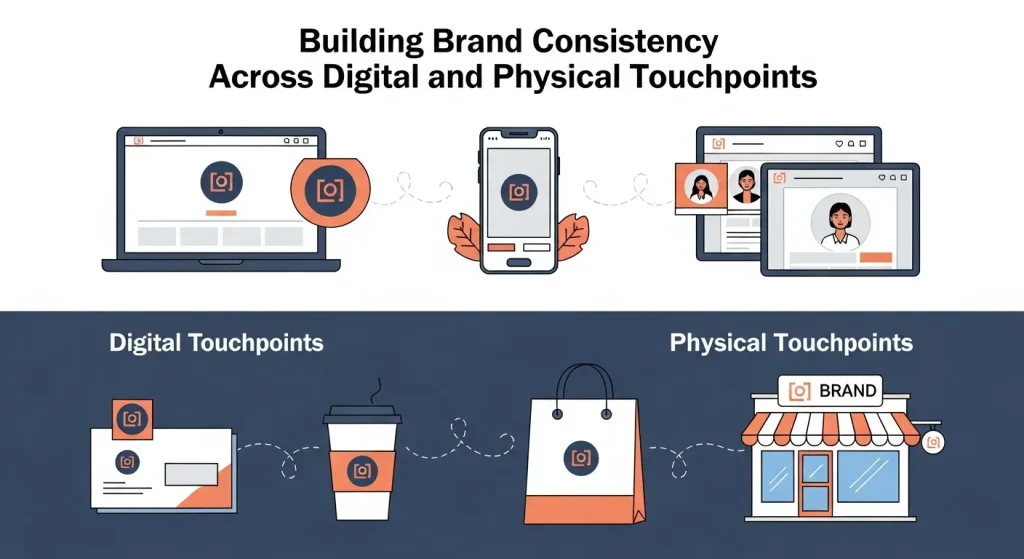 Building Brand Consistency
Across Digital and Physical Touchpoints

Digital Touchpoints

Physical Touchpoints

BRAND